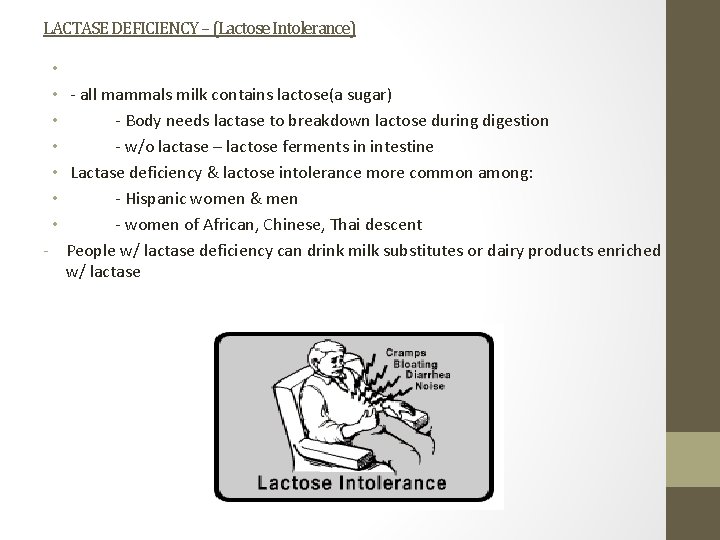 LACTASE DEFICIENCY – (Lactose Intolerance)

•

• - all mammals milk contains lactose(a sugar)

• - Body needs lactase to breakdown lactose during digestion

• - w/o lactase – lactose ferments in intestine

• Lactase deficiency & lactose intolerance more common among:

• - Hispanic women & men

• - women of African, Chinese, Thai descent

- People w/ lactase deficiency can drink milk substitutes or dairy products enriched w/ lactase

Cramps
Bloating
Diarrhea
Noise

Lactose Intolerance